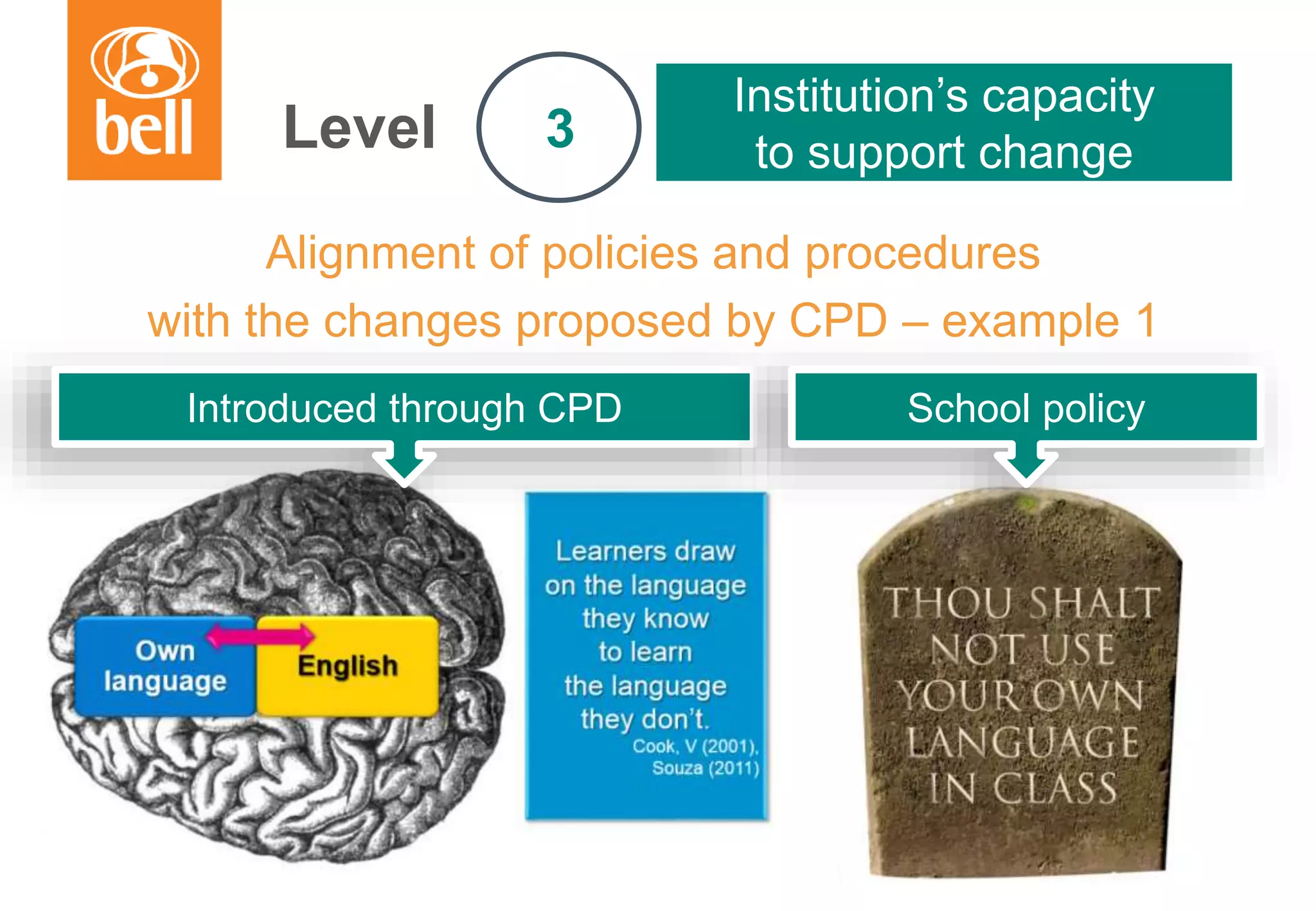 bell

Level 3

Institution's capacity to support change

Alignment of policies and procedures with the changes proposed by CPD – example 1

Introduced through CPD

School policy

Own language

English

Learners draw on the language they know to learn the language they don't.
Cook, V (2001), Souza (2011)

THOU SHALT NOT USE YOUR OWN LANGUAGE IN CLASS